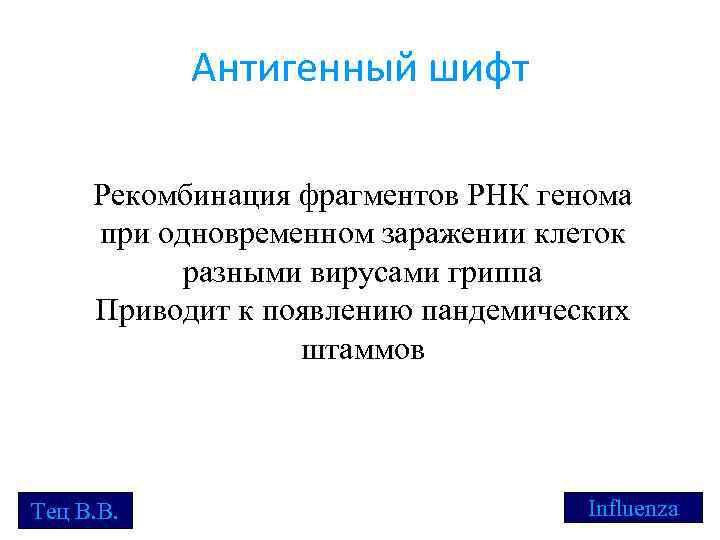 Антигенный шифт

Рекомбинация фрагментов РНК генома при одновременном заражении клеток разными вирусами гриппа
Приводит к появлению пандемических штаммов

Тец В.В.

Influenza